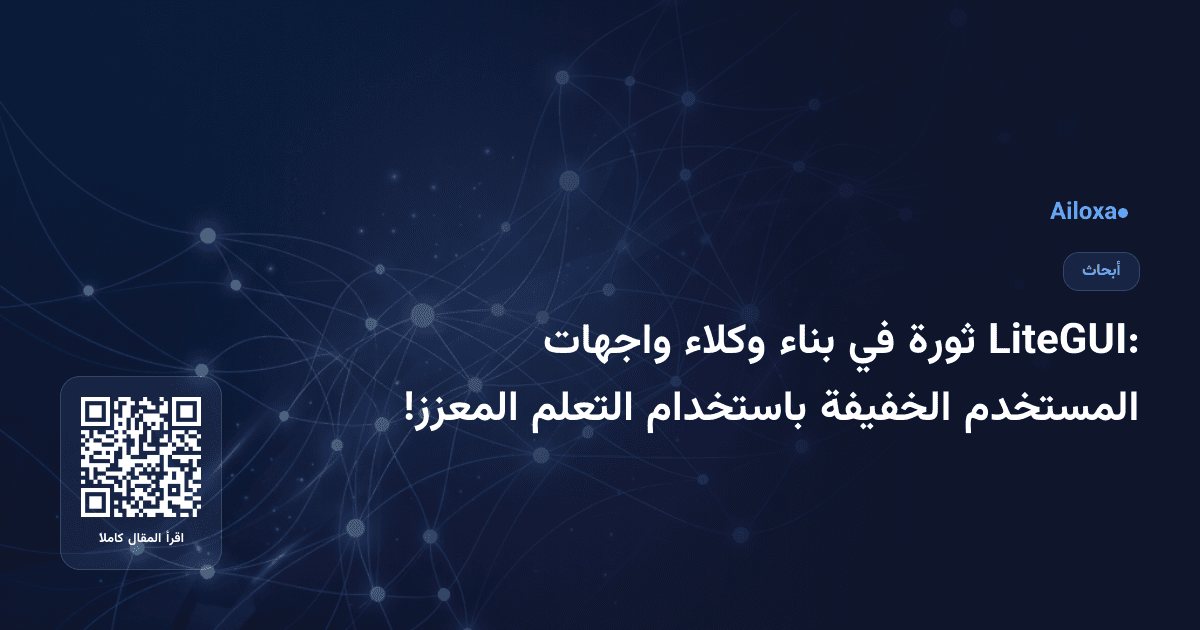 Ailoxa

أبحاث

LiteGUI: ثورة في بناء وكلاء واجهات المستخدم الخفيفة باستخدام التعلم المعزز!

اقرأ المقال كاملا